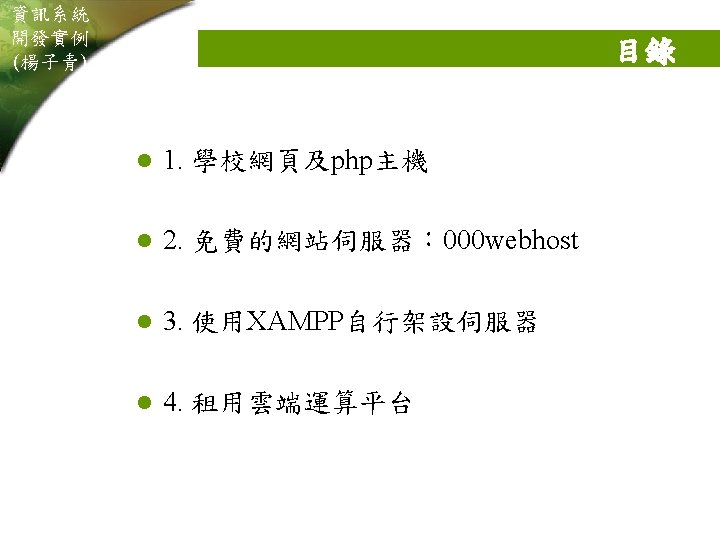 資訊系統
開發實例
(楊子青)

目錄

1. 學校網頁及php主機

2. 免費的網站伺服器：000webhost

3. 使用XAMPP自行架設伺服器

4. 租用雲端運算平台